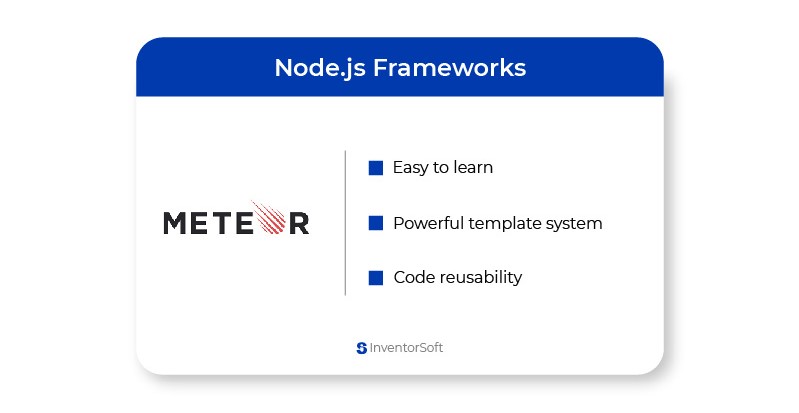 Node.js Frameworks

METEOR

Easy to learn

Powerful template system

Code reusability

InventorSoft